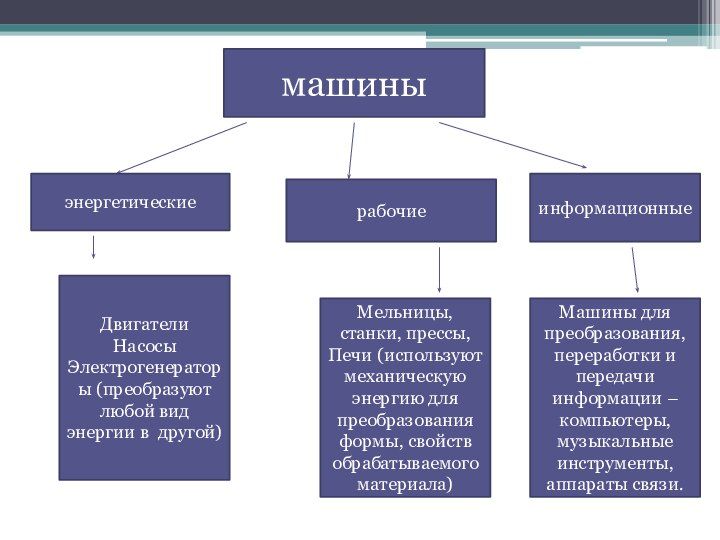 машины

энергетические

рабочие

информационные

Двигатели Насосы Электрогенераторы (преобразуют любой вид энергии в другой)

Мельницы, станки, прессы, Печи (используют механическую энергию для преобразования формы, свойств обрабатываемого материала)

Машины для преобразования, переработки и передачи информации – компьютеры, музыкальные инструменты, аппараты связи.